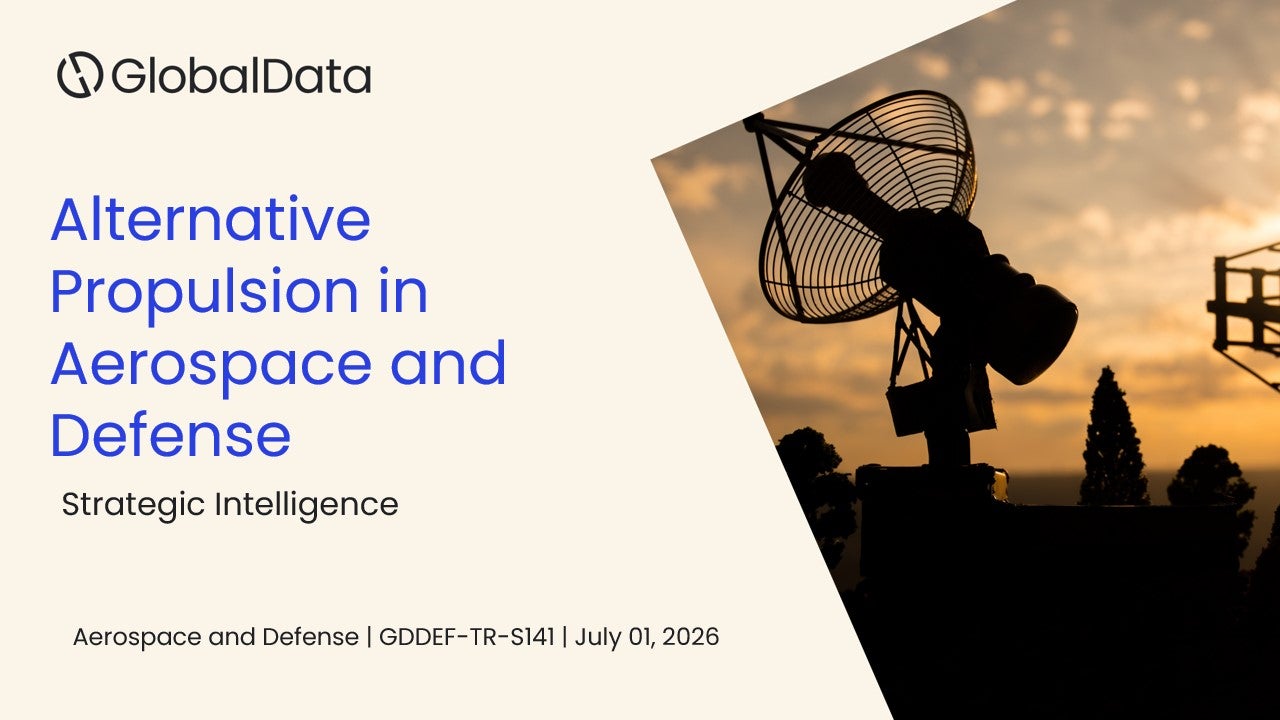 GlobalData

Alternative Propulsion in Aerospace and Defense

Strategic Intelligence

Aerospace and Defense | GDDEF-TR-S141 | July 01, 2026